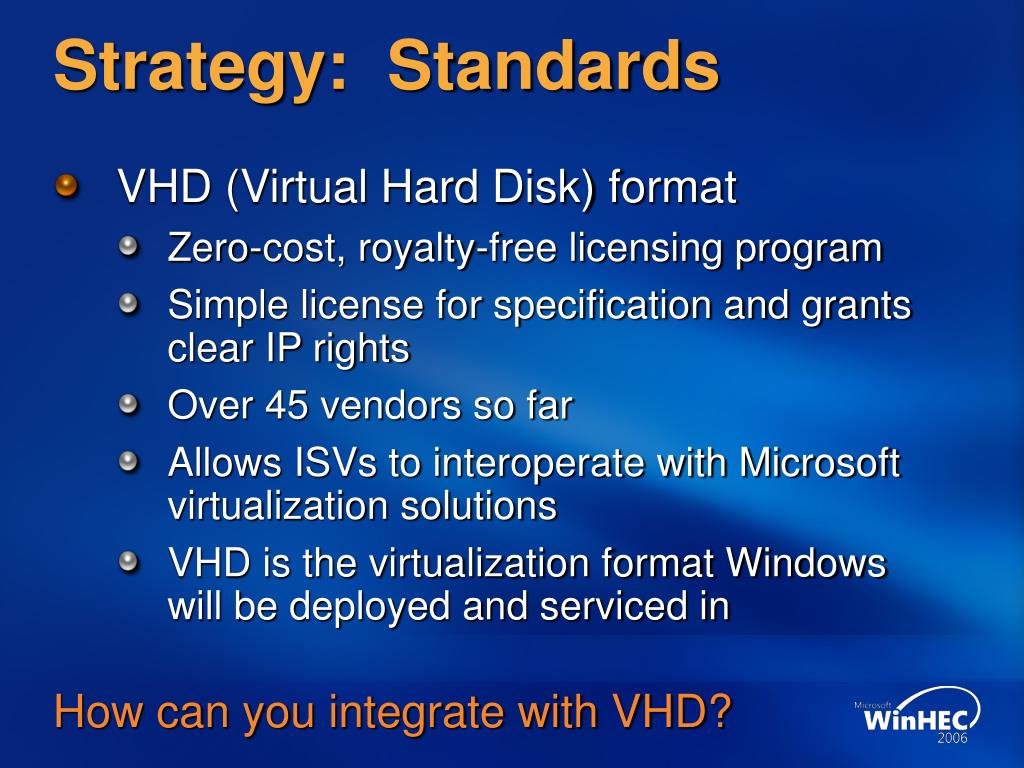 Strategy: Standards

VHD (Virtual Hard Disk) format

Zero-cost, royalty-free licensing program

Simple license for specification and grants clear IP rights

Over 45 vendors so far

Allows ISVs to interoperate with Microsoft virtualization solutions

VHD is the virtualization format Windows will be deployed and serviced in

How can you integrate with VHD?

Microsoft WinHEC 2006